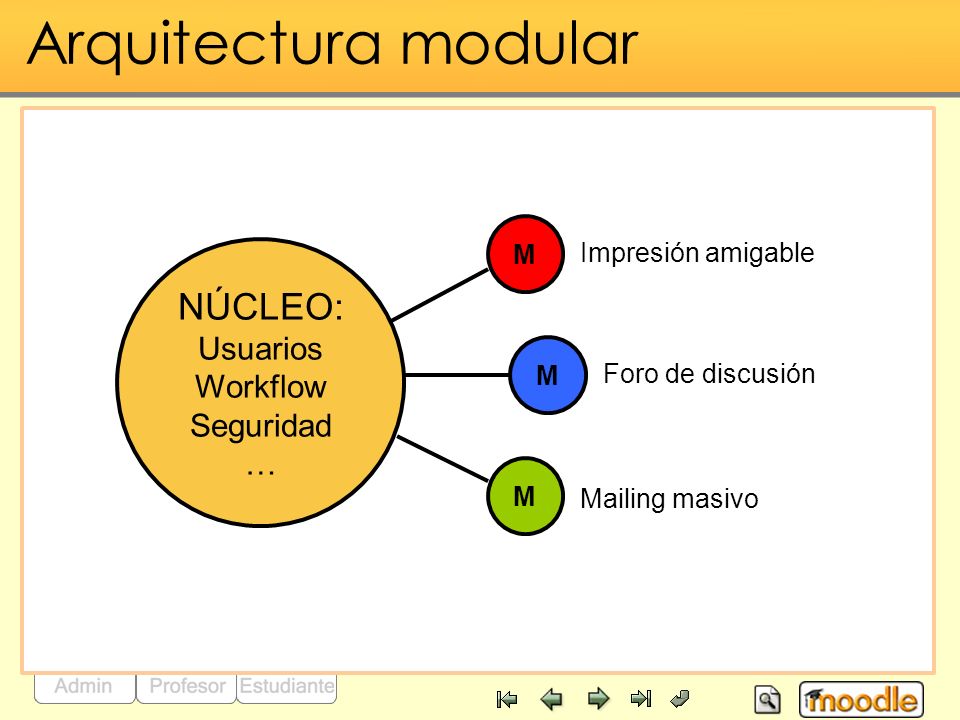 Arquitectura modular

NÚCLEO:
Usuarios
Workflow
Seguridad
…

M Impresión amigable

M Foro de discusión

M Mailing masivo

Admin Profesor Estudiante

moodle